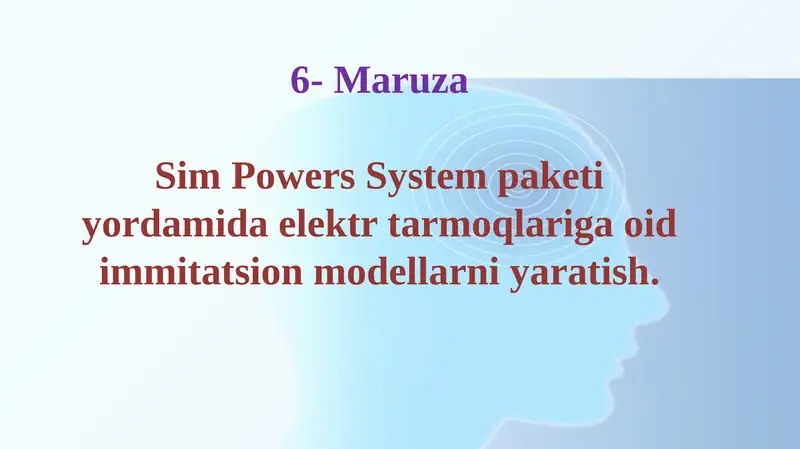 6- Maruza

Sim Powers System paketi yordamida elektr tarmoqlariga oid immitatsion modellarni yaratish.